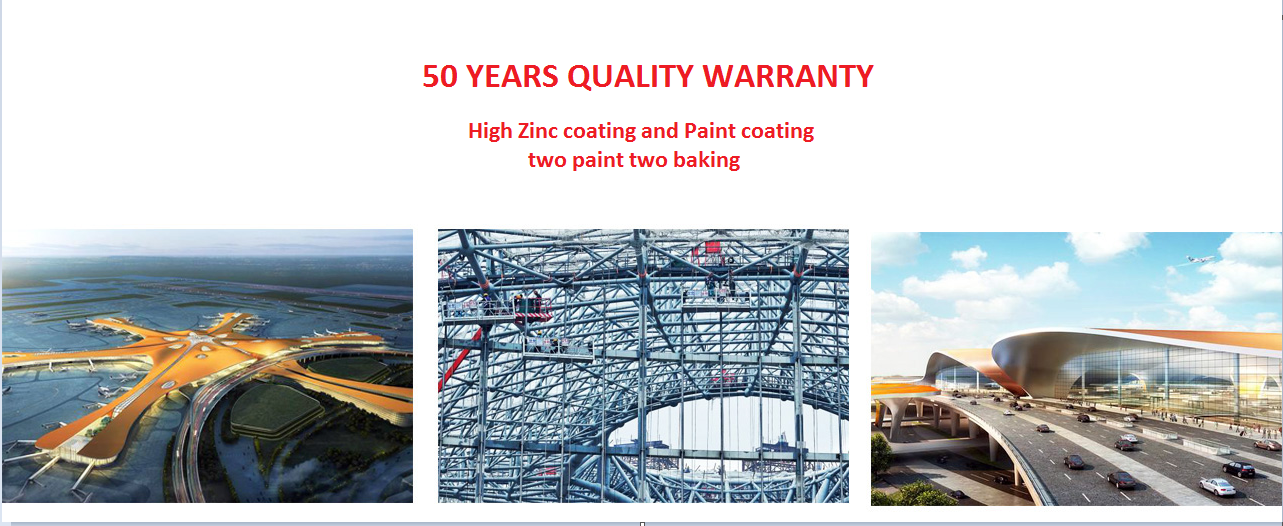 50 YEARS QUALITY WARRANTY

High Zinc coating and Paint coating
two paint two baking